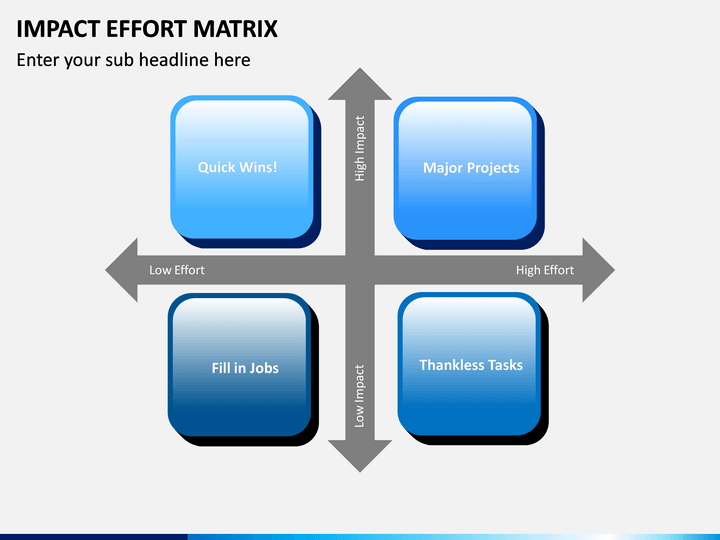 IMPACT EFFORT MATRIX

Enter your sub headline here

Quick Wins!

High Impact

Major Projects

Low Effort

High Effort

Fill in Jobs

Low Impact

Thankless Tasks